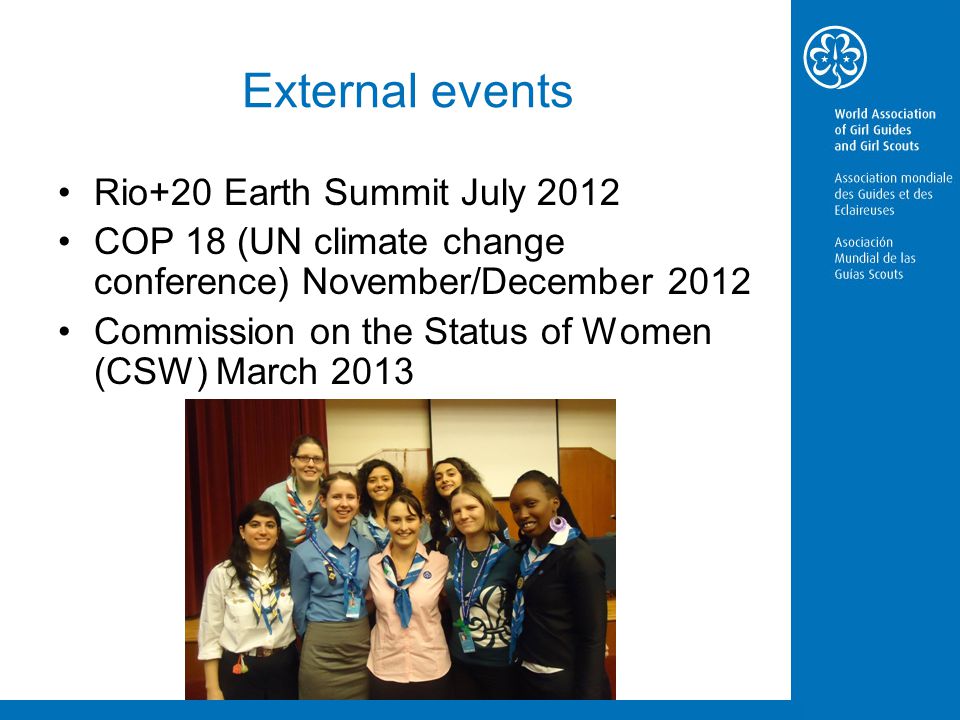 External events

• Rio+20 Earth Summit July 2012
• COP 18 (UN climate change conference) November/December 2012
• Commission on the Status of Women (CSW) March 2013

World Association of Girl Guides and Girl Scouts

Association mondiale des Guides et des Eclaireuses

Asociación Mundial de las Guías Scouts